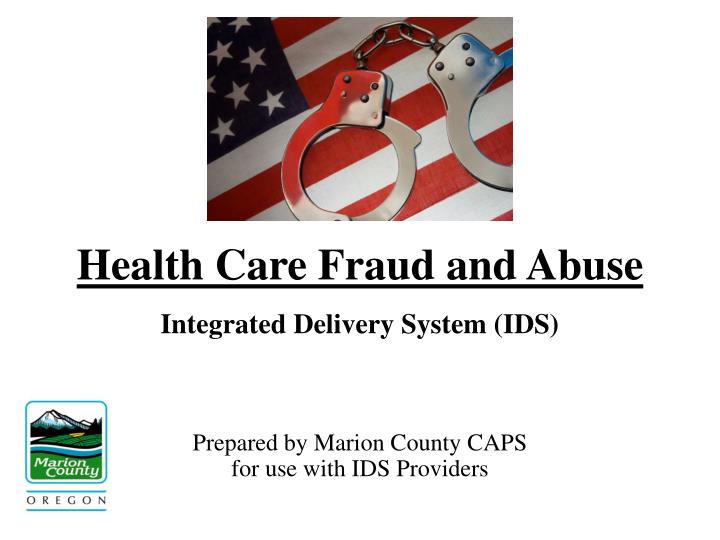 Health Care Fraud and Abuse

Integrated Delivery System (IDS)

Marion County
OREGON

Prepared by Marion County CAPS for use with IDS Providers